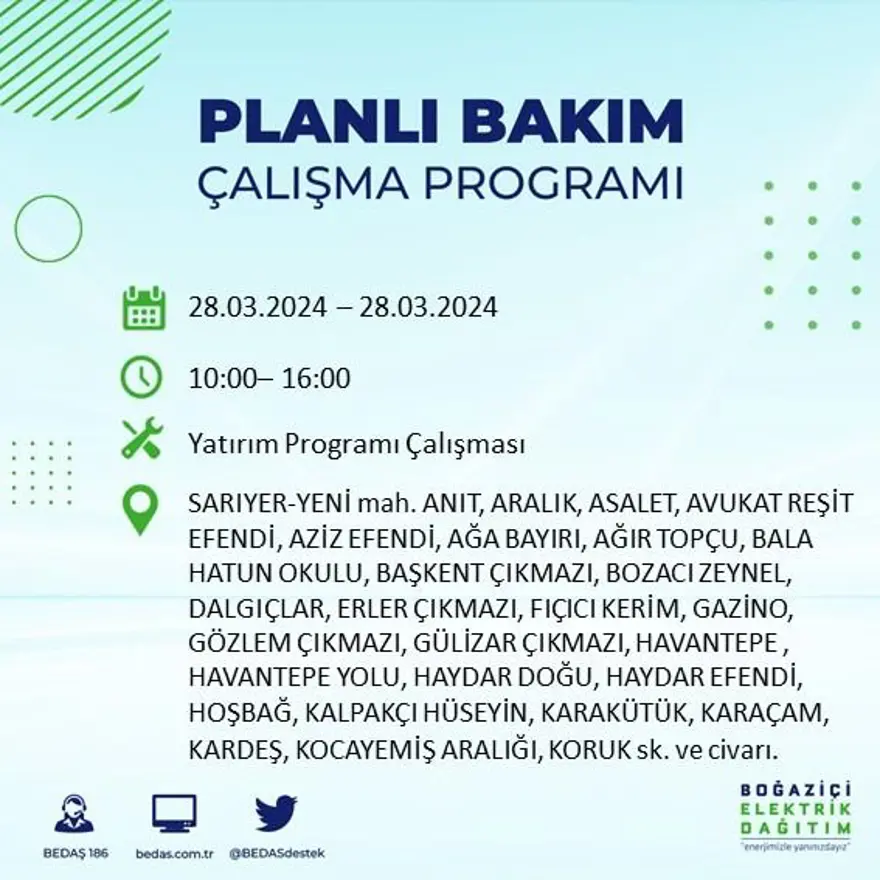 PLANLI BAKIM
ÇALIŞMA PROGRAMI

28.03.2024 – 28.03.2024

10:00– 16:00

Yatırım Programı Çalışması

SARIYER-YENİ mah. ANIT, ARALIK, ASALET, AVUKAT REŞİT EFENDİ, AZİZ EFENDİ, AĞA BAYIRI, AĞIR TOPÇU, BALA HATUN OKULU, BAŞKENT ÇIKMAZI, BOZACI ZEYNEL, DALGIÇLAR, ERLER ÇIKMAZI, FIÇICI KERİM, GAZİNO, GÖZLEM ÇIKMAZI, GÜLİZAR ÇIKMAZI, HAVANTEPE , HAVANTEPE YOLU, HAYDAR DOĞU, HAYDAR EFENDİ, HOŞBAĞ, KALPAKÇI HÜSEYİN, KARAKÜTÜK, KARAÇAM, KARDEŞ, KOCAYEMİŞ ARALIĞI, KORUK sk. ve civarı.

BEDAŞ 186 bedas.com.tr @BEDASdestek

BOĞAZİÇİ ELEKTRİK DAĞITIM
"enerjimizle yanınızdayız"